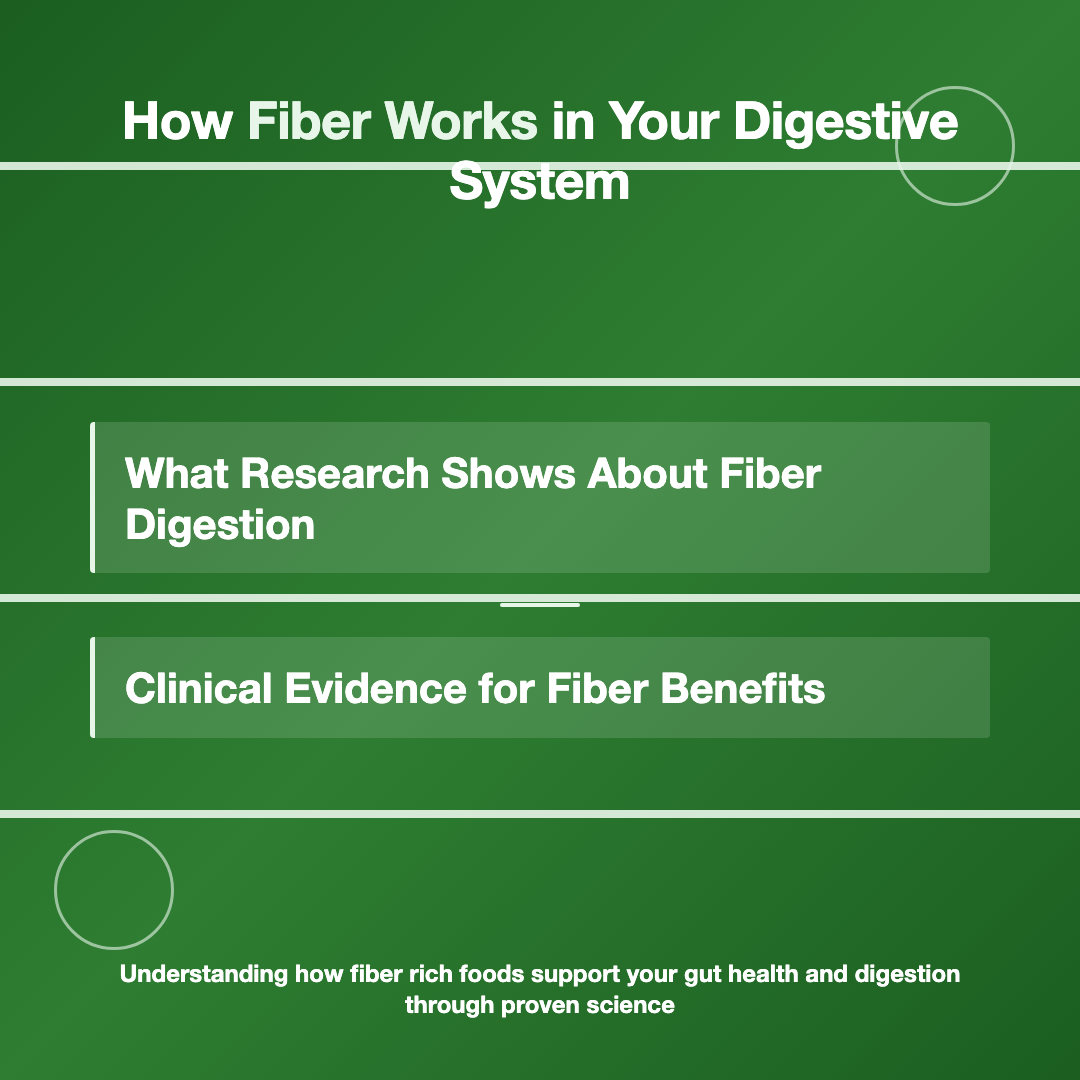 How Fiber Works in Your Digestive System

What Research Shows About Fiber Digestion

Clinical Evidence for Fiber Benefits

Understanding how fiber rich foods support your gut health and digestion through proven science